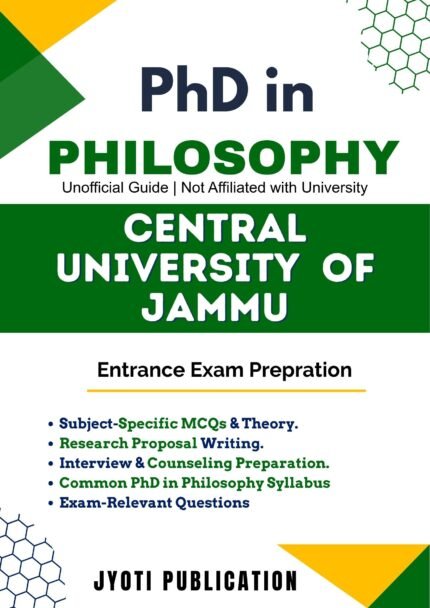 PhD in

PHILOSOPHY

Unofficial Guide | Not Affiliated with University

CENTRAL UNIVERSITY OF JAMMU

Entrance Exam Prepration

• Subject-Specific MCQs & Theory.
• Research Proposal Writing.
• Interview & Counseling Preparation.
• Common PhD in Philosophy Syllabus
• Exam-Relevant Questions

JYOTI PUBLICATION